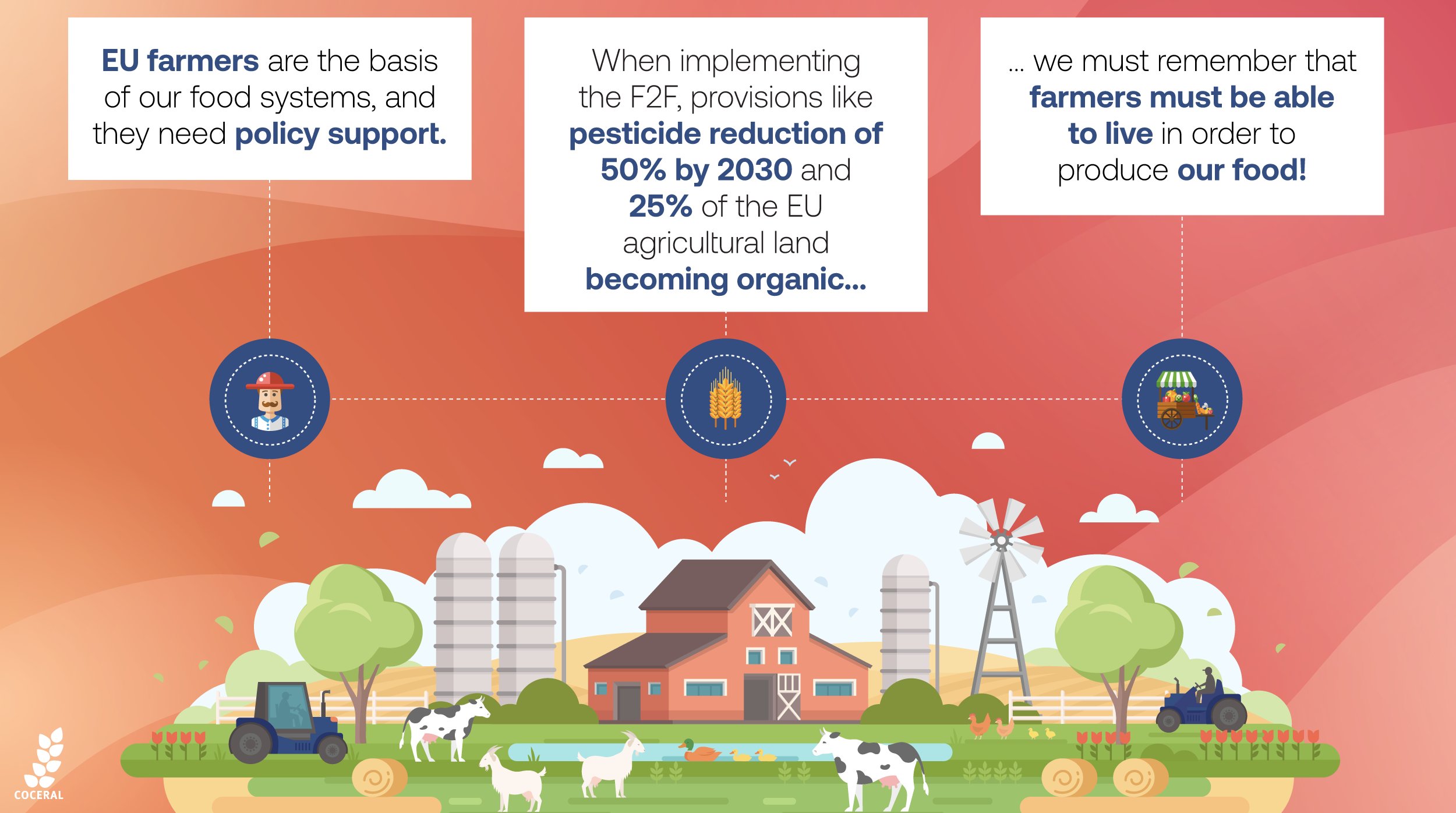 EU farmers are the basis of our food systems, and they need policy support.

When implementing the F2F, provisions like pesticide reduction of 50% by 2030 and 25% of the EU agricultural land becoming organic...

... we must remember that farmers must be able to live in order to produce our food!

COCERAL